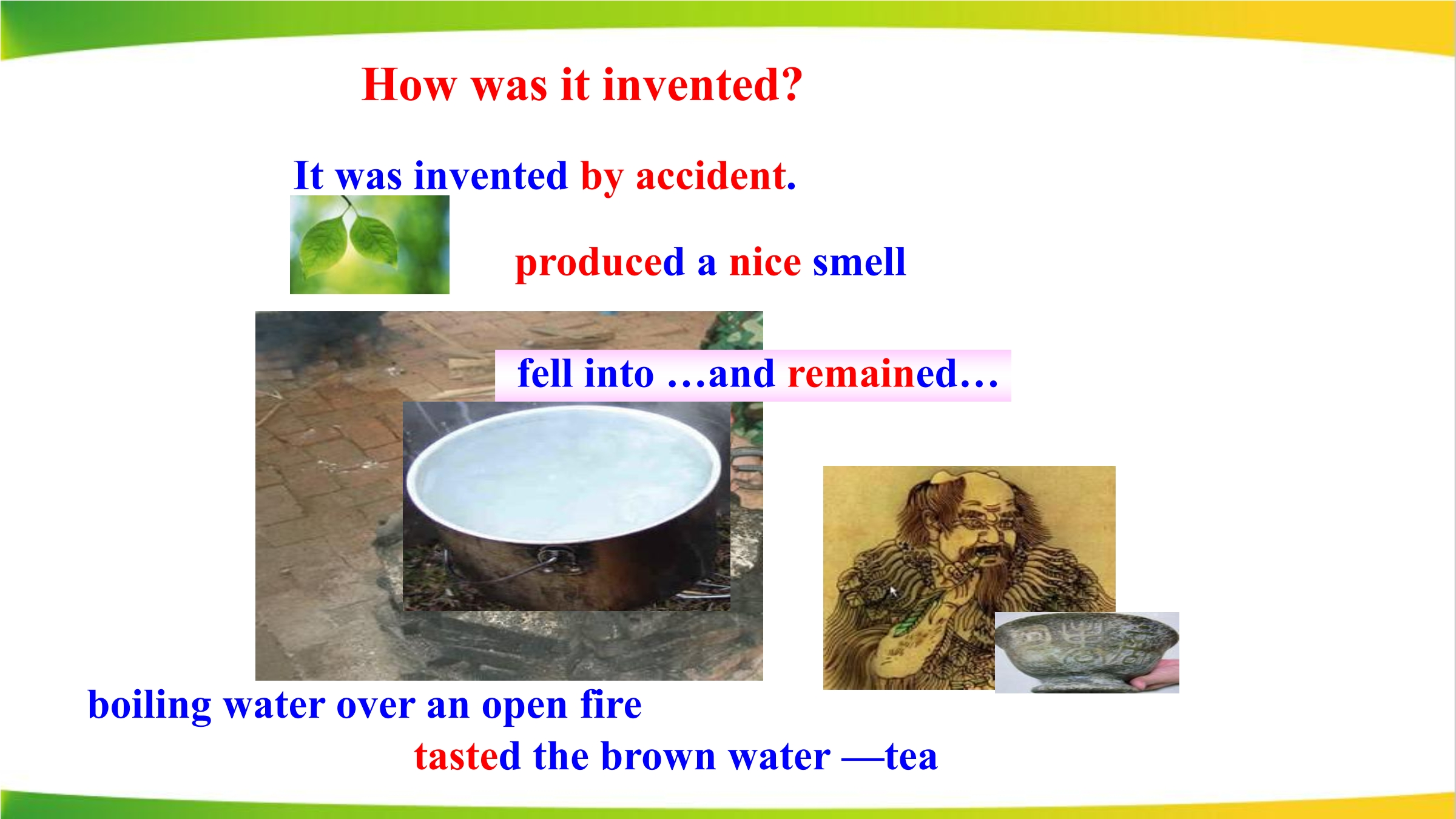 How was it invented?

It was invented by accident.

produced a nice smell

fell into …and remained…

boiling water over an open fire

tasted the brown water —tea